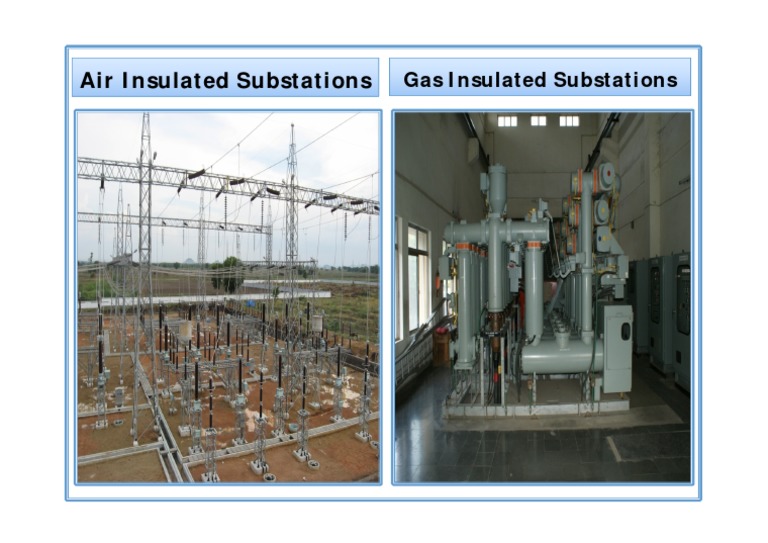 Air Insulated Substations

Gas Insulated Substations